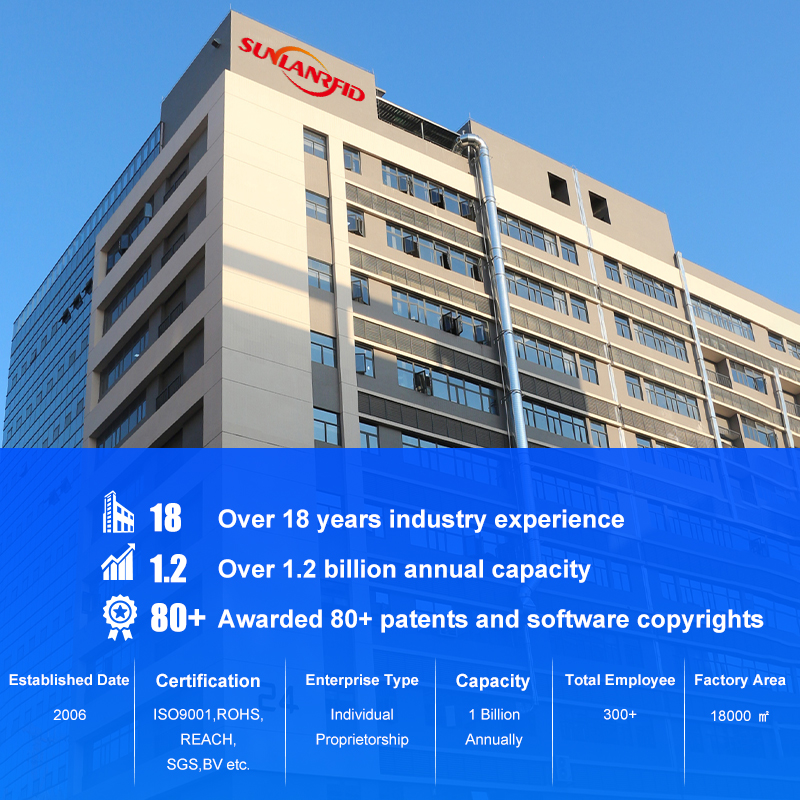 SUNLANRFID

18 Over 18 years industry experience

1.2 Over 1.2 billion annual capacity

80+ Awarded 80+ patents and software copyrights

| Established Date | Certification | Enterprise Type | Capacity | Total Employee | Factory Area |
|---|---|---|---|---|---|
| 2006 | ISO9001,ROHS, REACH, SGS,BV etc. | Individual Proprietorship | 1 Billion Annually | 300+ | 18000 ㎡ |